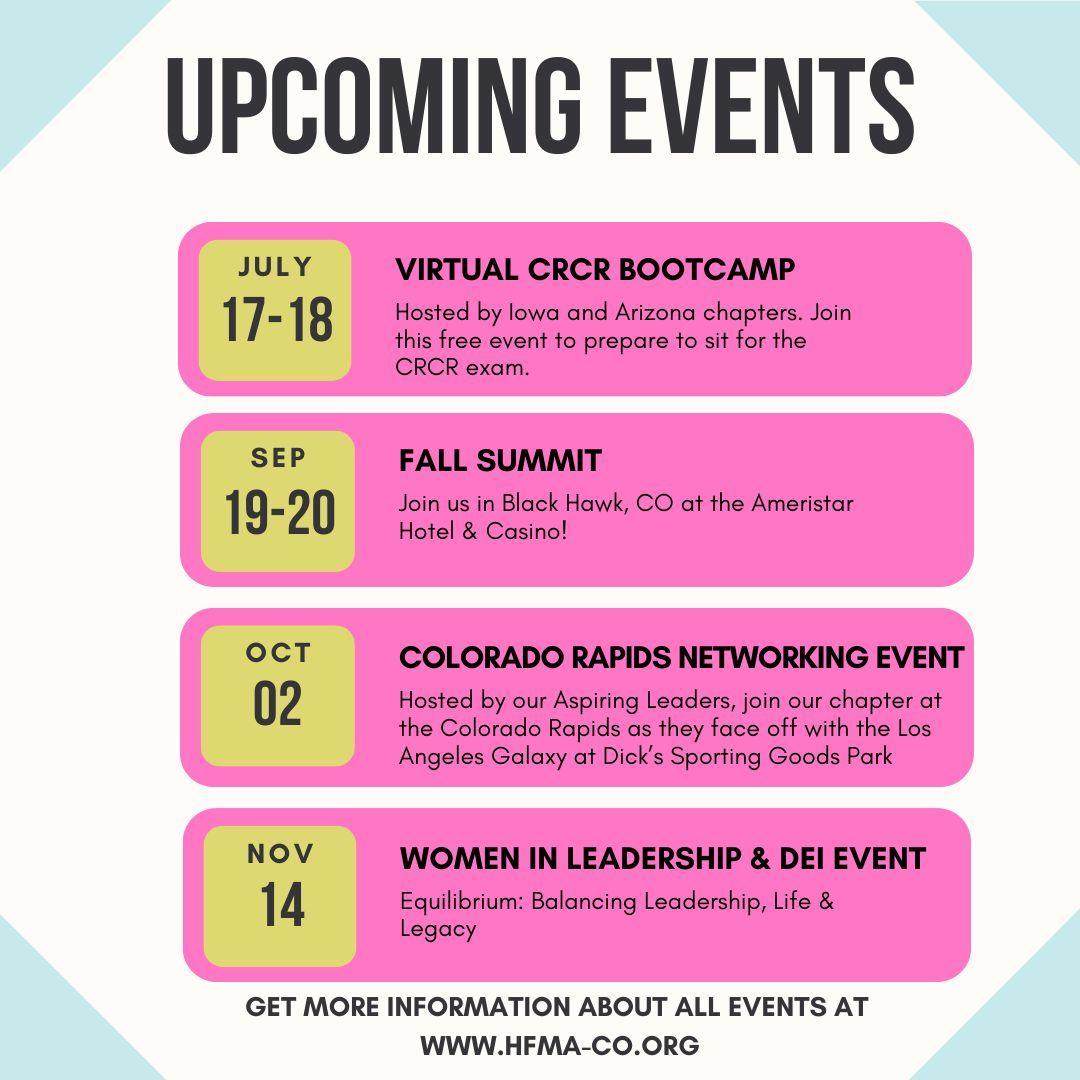 UPCOMING EVENTS

JULY
17-18

VIRTUAL CRCR BOOTCAMP

Hosted by Iowa and Arizona chapters. Join this free event to prepare to sit for the CRCR exam.

SEP
19-20

FALL SUMMIT

Join us in Black Hawk, CO at the Ameristar Hotel & Casino!

OCT
02

COLORADO RAPIDS NETWORKING EVENT

Hosted by our Aspiring Leaders, join our chapter at the Colorado Rapids as they face off with the Los Angeles Galaxy at Dick's Sporting Goods Park

NOV
14

WOMEN IN LEADERSHIP & DEI EVENT

Equilibrium: Balancing Leadership, Life & Legacy

GET MORE INFORMATION ABOUT ALL EVENTS AT WWW.HFMA-CO.ORG